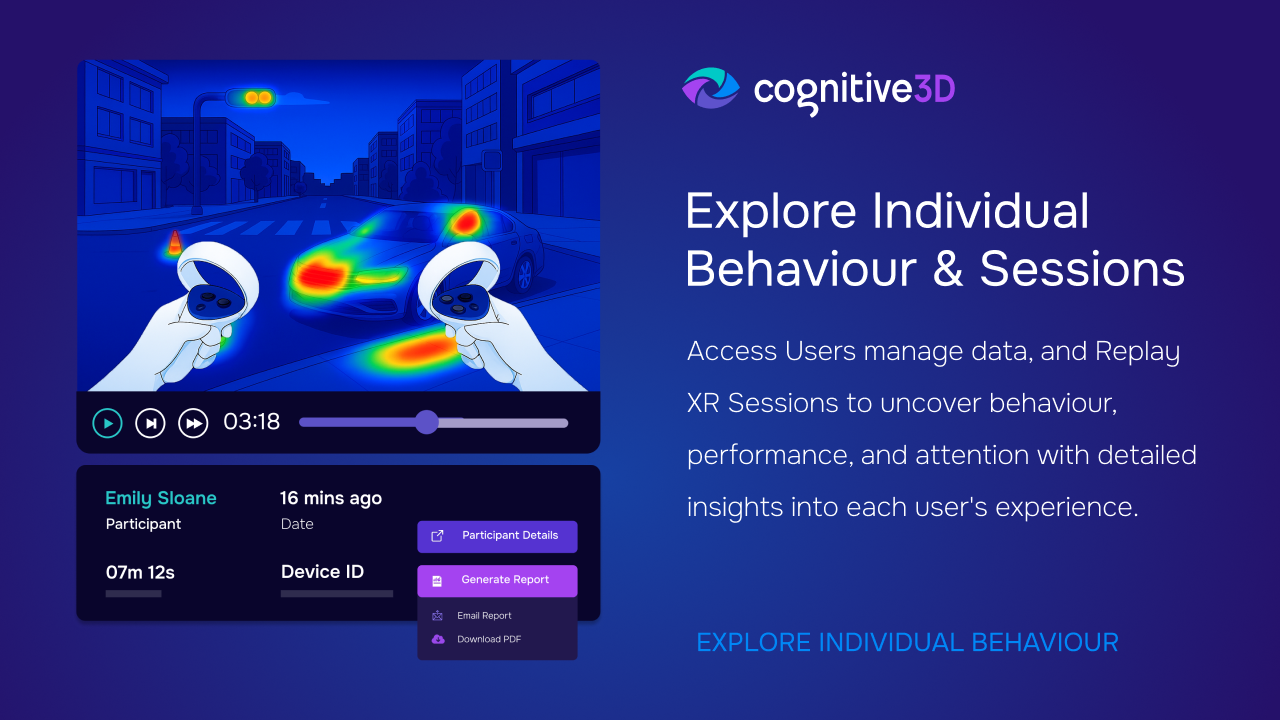 03:18

Emily Sloane
Participant

16 mins ago
Date

07m 12s

Device ID

Participant Details

Generate Report

Email Report

Download PDF

cognitive3D

Explore Individual Behaviour & Sessions

Access Users manage data, and Replay XR Sessions to uncover behaviour, performance, and attention with detailed insights into each user's experience.

EXPLORE INDIVIDUAL BEHAVIOUR